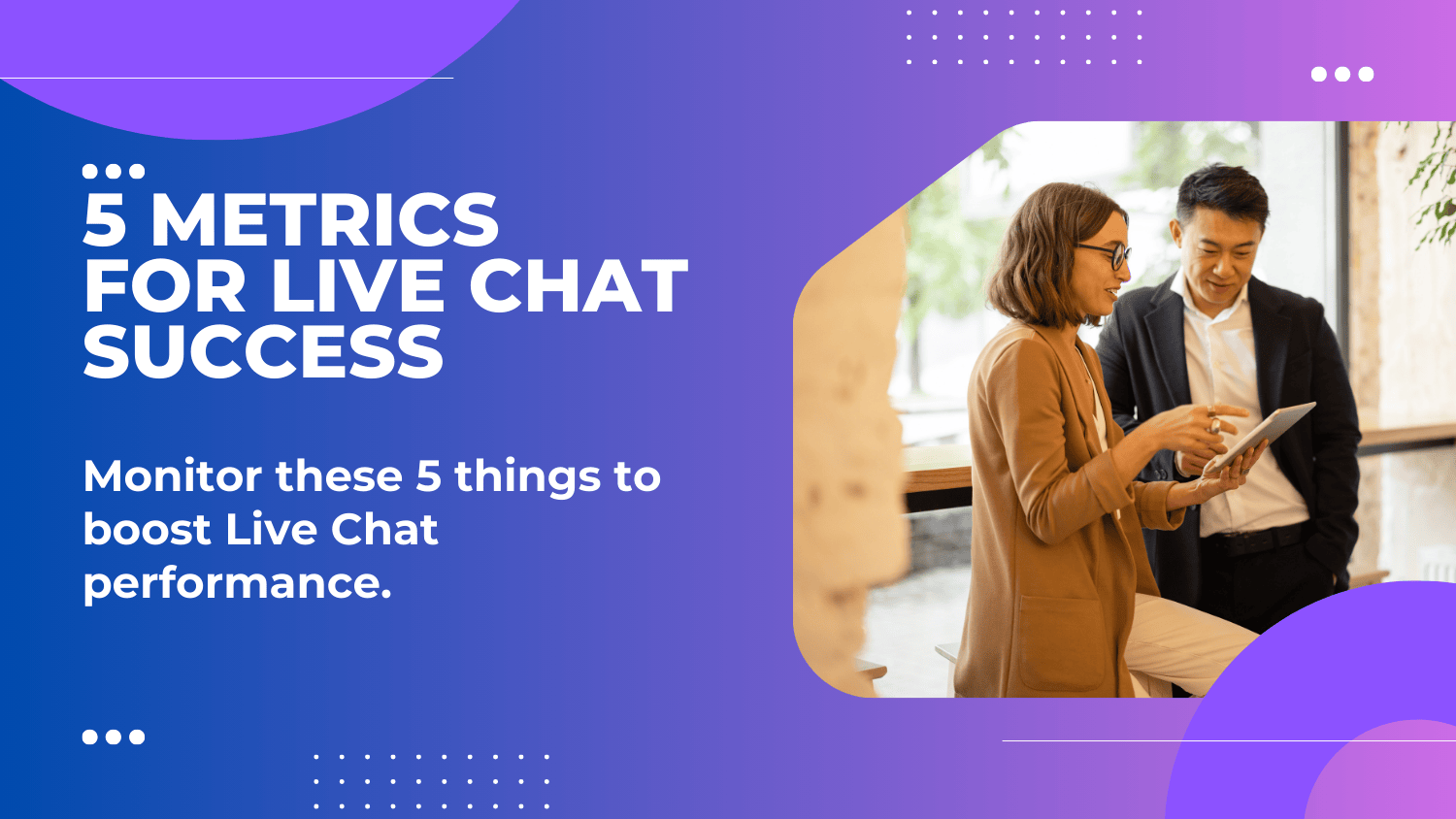 5 METRICS FOR LIVE CHAT SUCCESS

Monitor these 5 things to boost Live Chat performance.